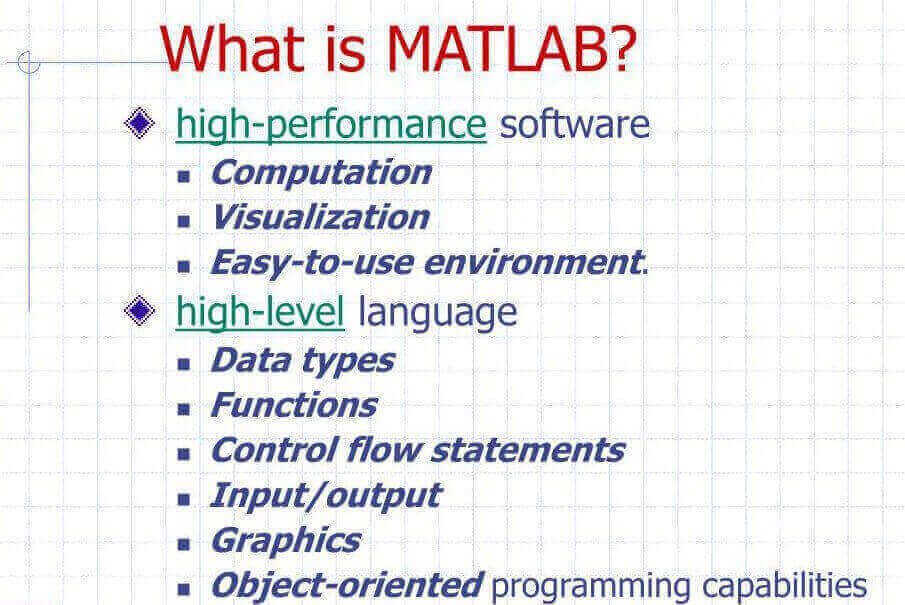 What is MATLAB?

high-performance software
Computation
Visualization
Easy-to-use environment.

high-level language
Data types
Functions
Control flow statements
Input/output
Graphics
Object-oriented programming capabilities